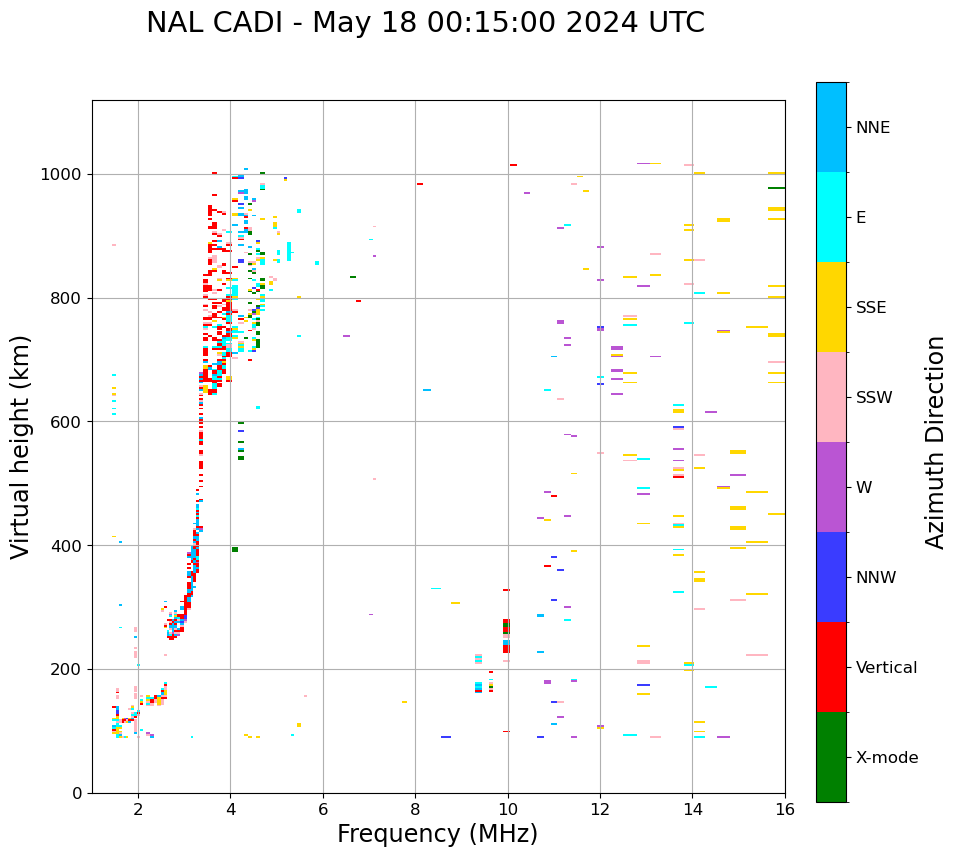 NAL CADI - May 18 00:15:00 2024 UTC

Virtual height (km)

1000
800
600
400
200
0

2
4
6
8
10
12
14
16

Frequency (MHz)

NNE
E
SSE
SSW
W
NNW
Vertical
X-mode

Azimuth Direction